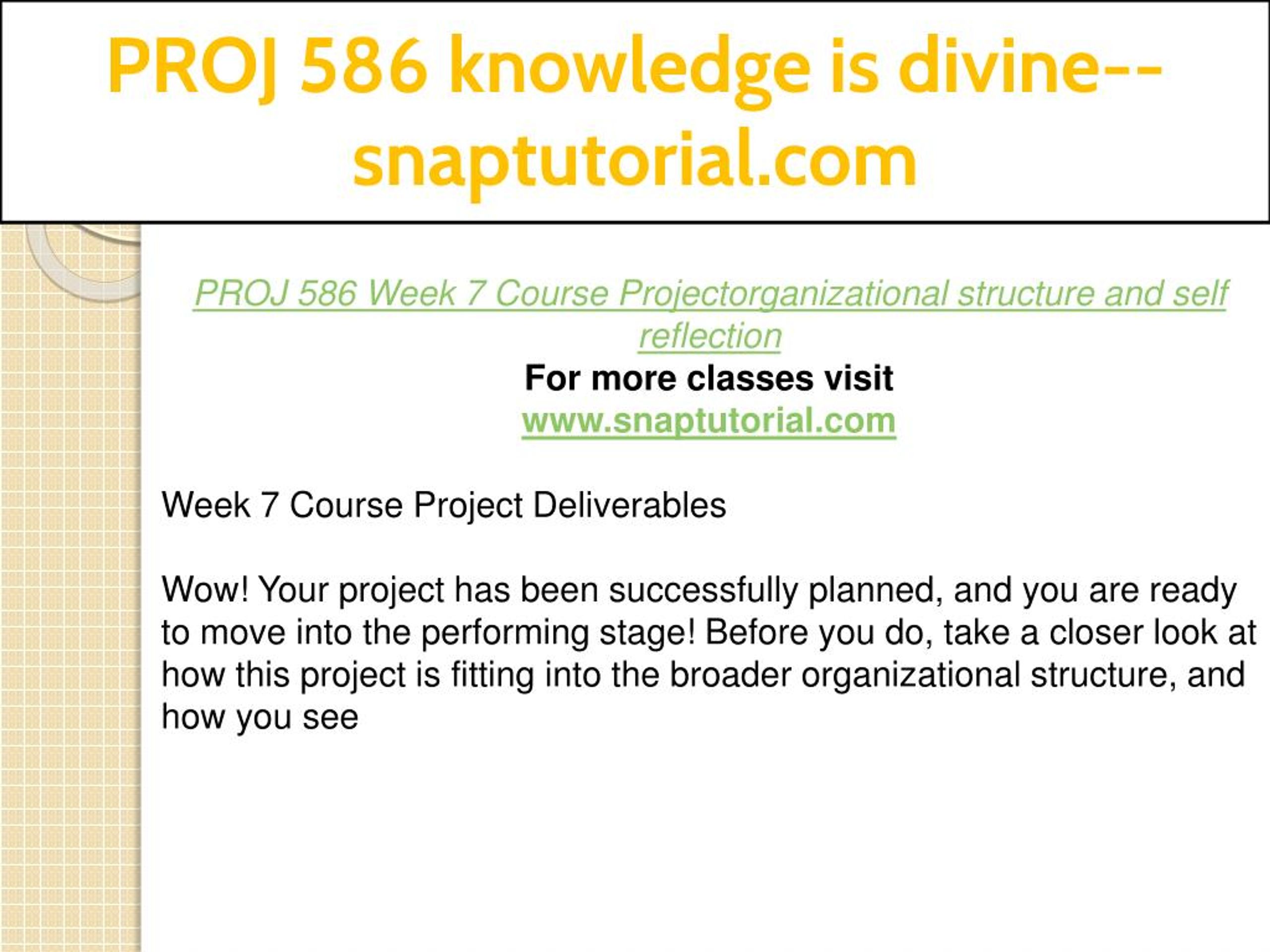 PROJ 586 knowledge is divine--snaptutorial.com

PROJ 586 Week 7 Course Projectorganizational structure and self reflection
For more classes visit
www.snaptutorial.com

Week 7 Course Project Deliverables

Wow! Your project has been successfully planned, and you are ready to move into the performing stage! Before you do, take a closer look at how this project is fitting into the broader organizational structure, and how you see